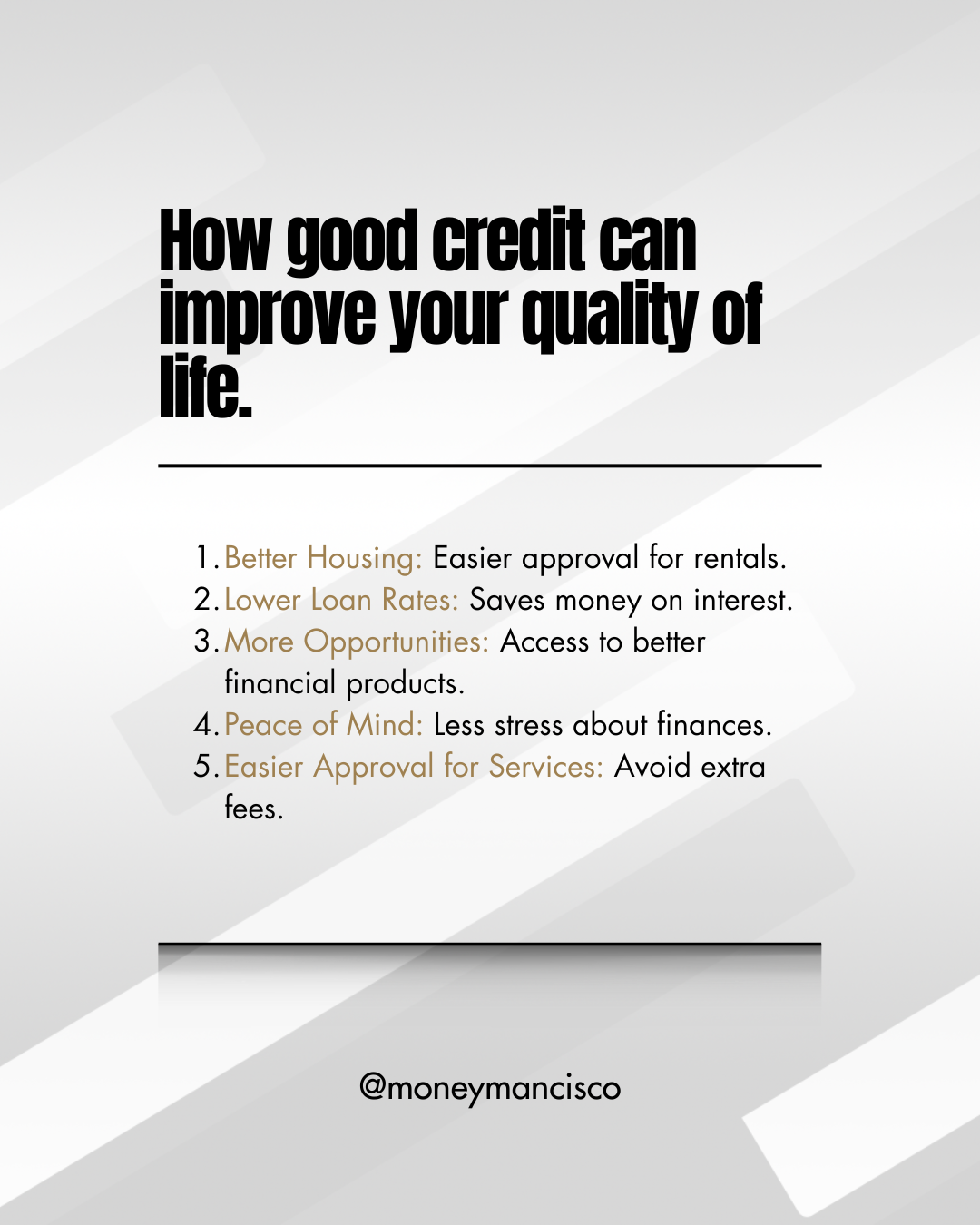 How good credit can improve your quality of life.

1. Better Housing: Easier approval for rentals.
2. Lower Loan Rates: Saves money on interest.
3. More Opportunities: Access to better financial products.
4. Peace of Mind: Less stress about finances.
5. Easier Approval for Services: Avoid extra fees.

@moneymancisco